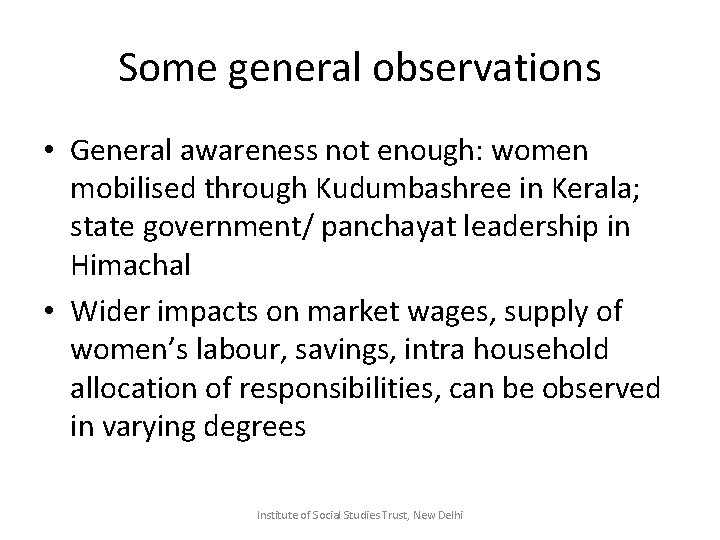 Some general observations

• General awareness not enough: women mobilised through Kudumbashree in Kerala; state government/ panchayat leadership in Himachal

• Wider impacts on market wages, supply of women's labour, savings, intra household allocation of responsibilities, can be observed in varying degrees

Institute of Social Studies Trust, New Delhi